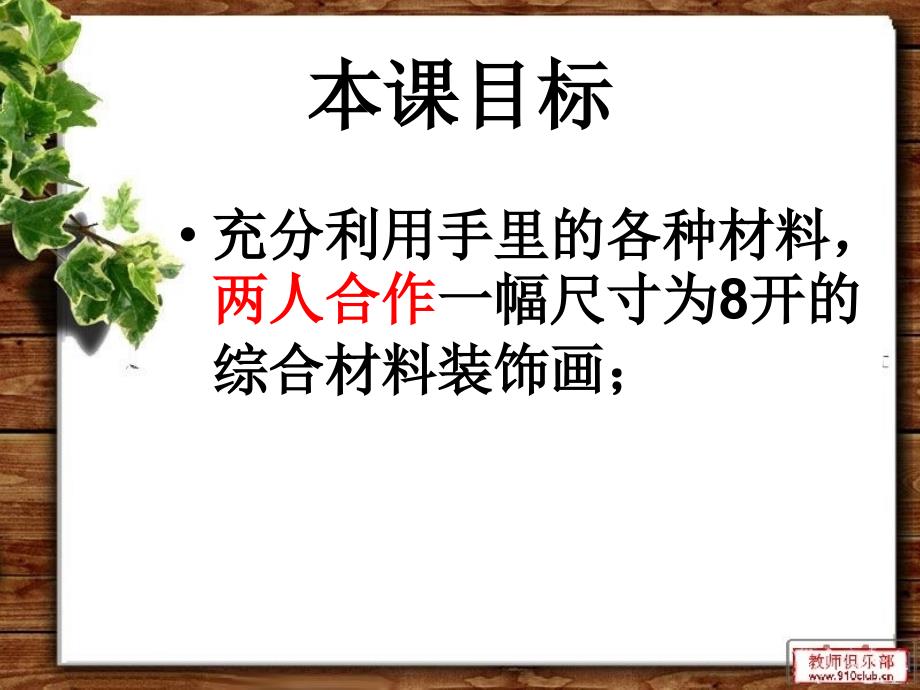 本课目标

• 充分利用手里的各种材料，两人合作一幅尺寸为8开的综合材料装饰画；

教师俱乐部
www.910club.cn